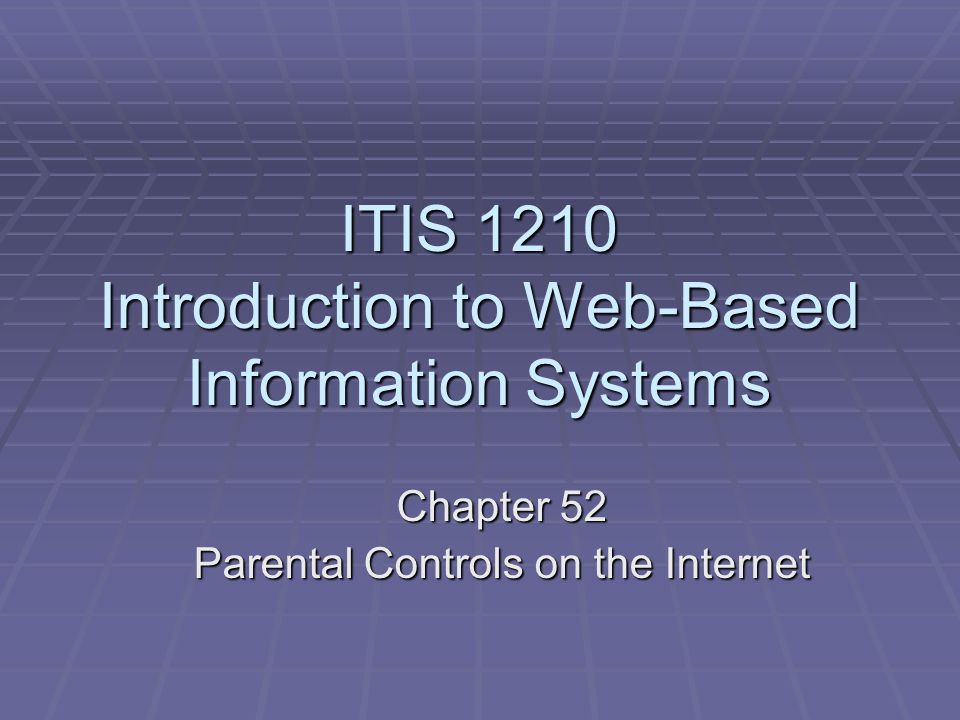 ITIS 1210
Introduction to Web-Based Information Systems

Chapter 52
Parental Controls on the Internet